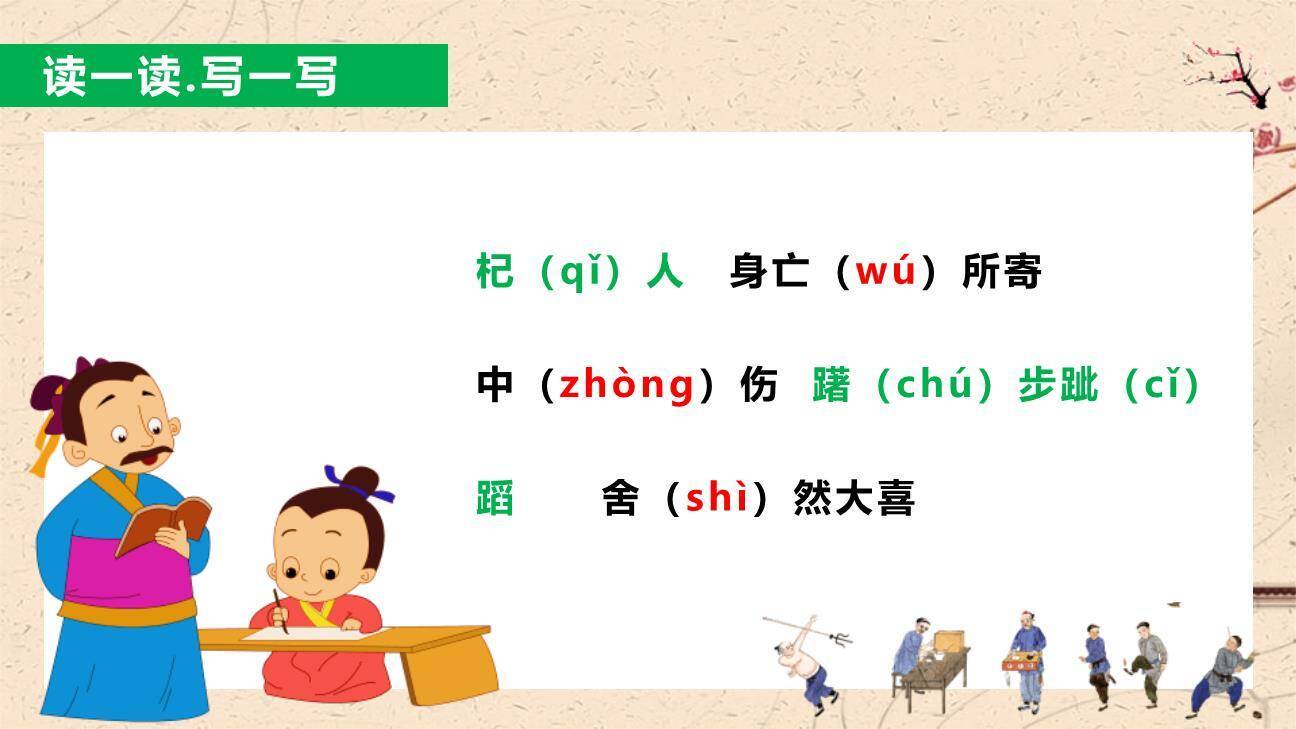 读一读.写一写

杞（qǐ）人 身亡（wú）所寄

中（zhòng）伤 躇（chú）步跐（cǐ）

蹈 舍（shì）然大喜